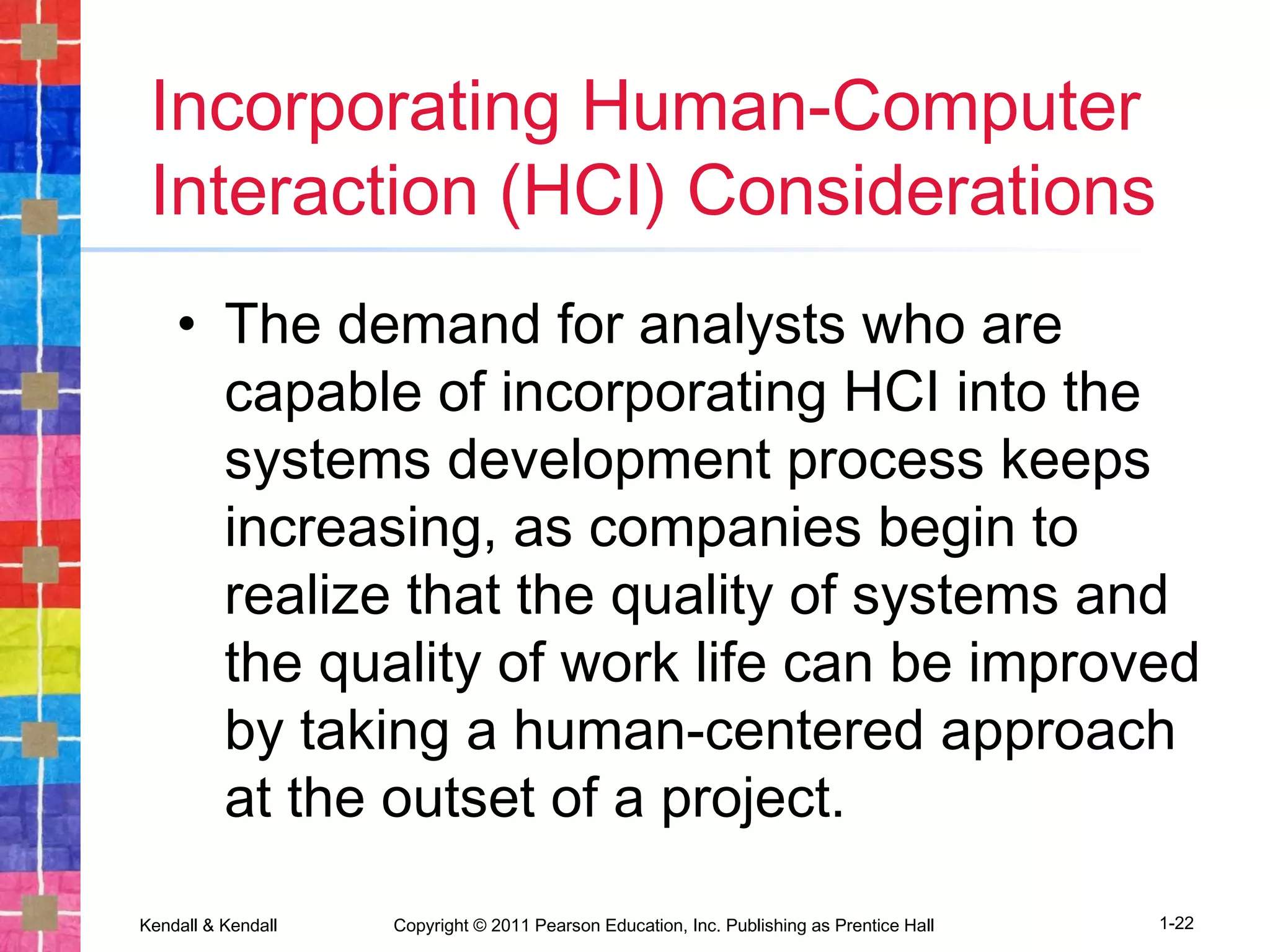 Incorporating Human-Computer Interaction (HCI) Considerations

• The demand for analysts who are capable of incorporating HCI into the systems development process keeps increasing, as companies begin to realize that the quality of systems and the quality of work life can be improved by taking a human-centered approach at the outset of a project.

Kendall & Kendall

Copyright © 2011 Pearson Education, Inc. Publishing as Prentice Hall

1-22